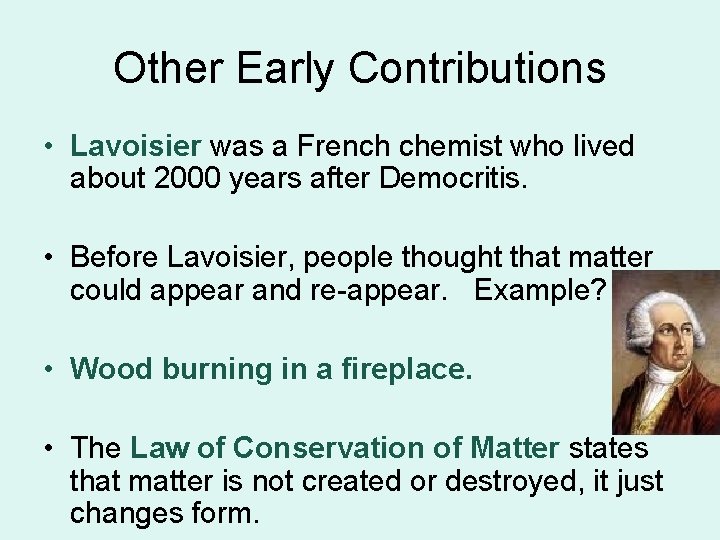 Other Early Contributions

• Lavoisier was a French chemist who lived about 2000 years after Democritis.

• Before Lavoisier, people thought that matter could appear and re-appear. Example?

• Wood burning in a fireplace.

• The Law of Conservation of Matter states that matter is not created or destroyed, it just changes form.